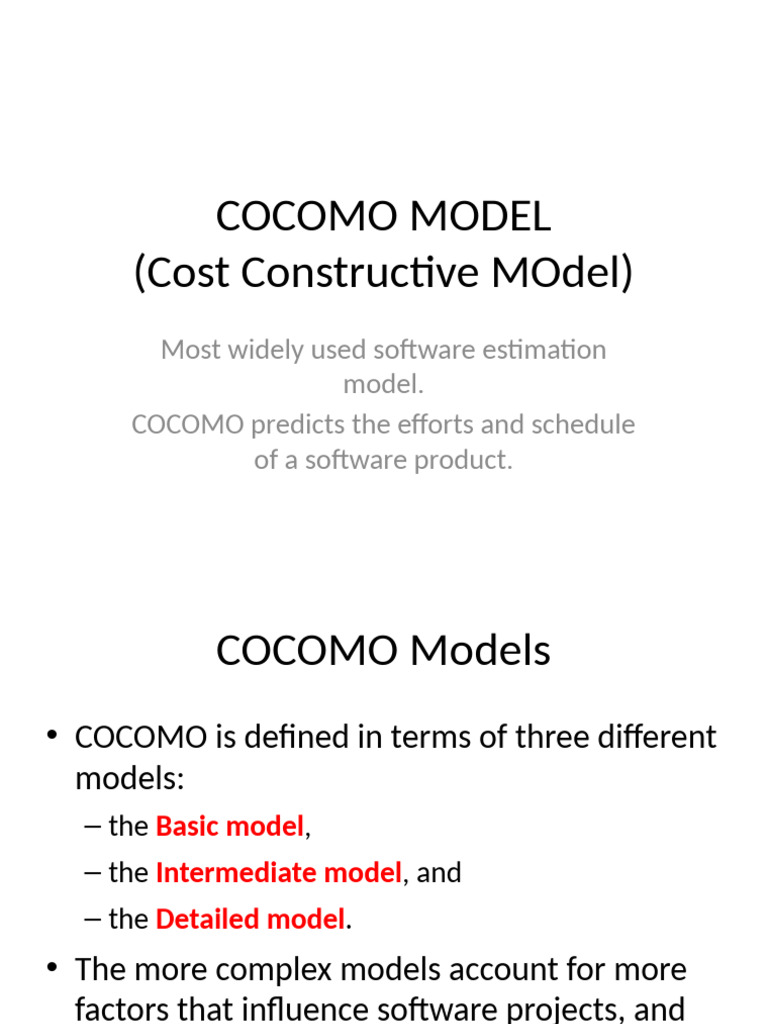 COCOMO MODEL
(Cost Constructive MOdel)

Most widely used software estimation model.
COCOMO predicts the efforts and schedule of a software product.

COCOMO Models

• COCOMO is defined in terms of three different models:
– the Basic model,
– the Intermediate model, and
– the Detailed model.
• The more complex models account for more factors that influence software projects, and